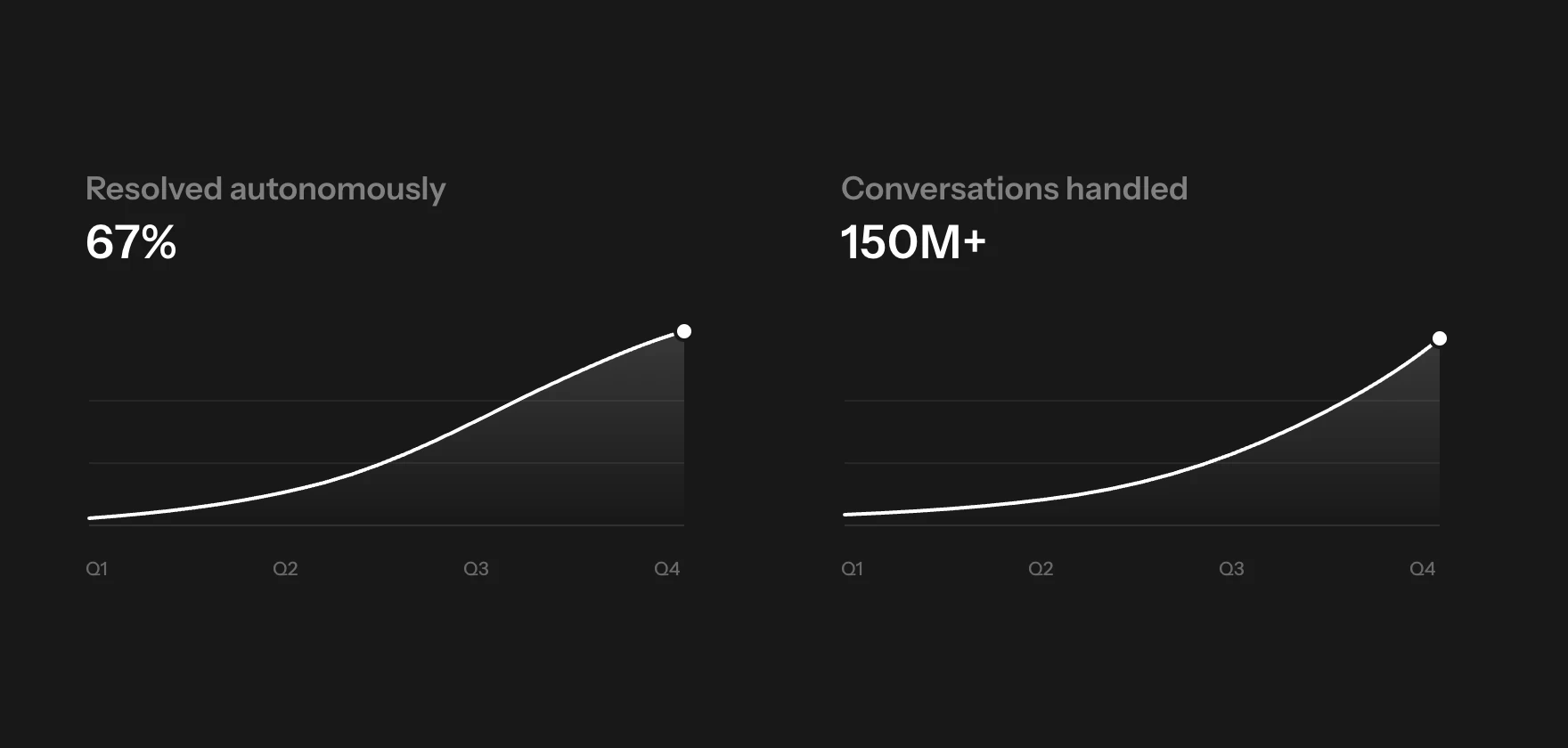 Resolved autonomously
67%

Q1 Q2 Q3 Q4

Conversations handled
150M+

Q1 Q2 Q3 Q4